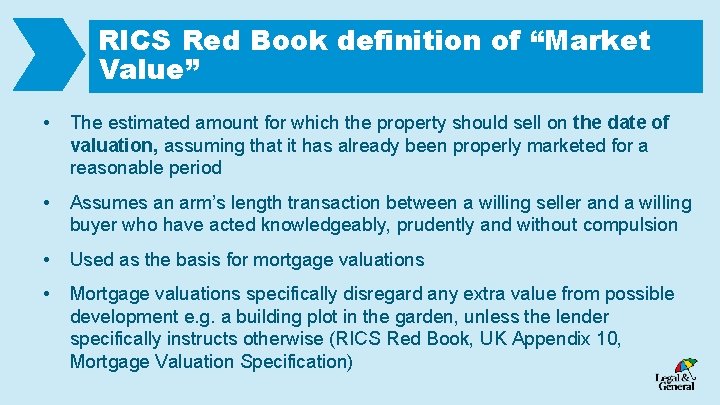 RICS Red Book definition of “Market Value”

• The estimated amount for which the property should sell on the date of valuation, assuming that it has already been properly marketed for a reasonable period

• Assumes an arm’s length transaction between a willing seller and a willing buyer who have acted knowledgeably, prudently and without compulsion

• Used as the basis for mortgage valuations

• Mortgage valuations specifically disregard any extra value from possible development e.g. a building plot in the garden, unless the lender specifically instructs otherwise (RICS Red Book, UK Appendix 10, Mortgage Valuation Specification)

Legal & General